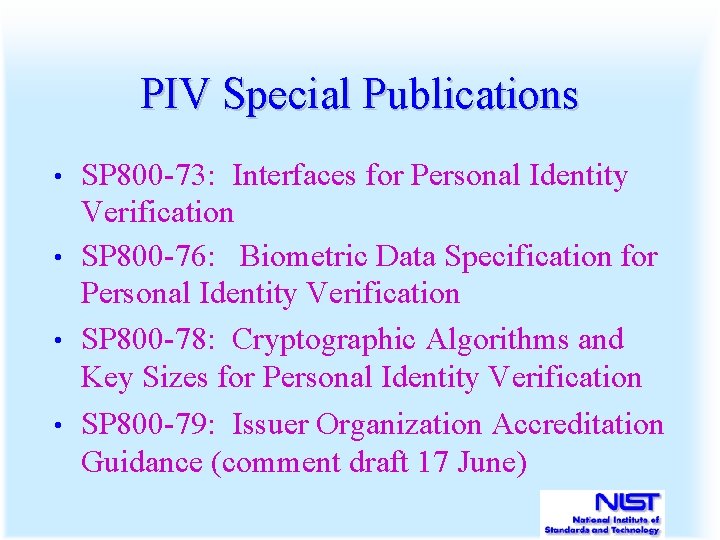 PIV Special Publications

• SP800-73: Interfaces for Personal Identity Verification
• SP800-76: Biometric Data Specification for Personal Identity Verification
• SP800-78: Cryptographic Algorithms and Key Sizes for Personal Identity Verification
• SP800-79: Issuer Organization Accreditation Guidance (comment draft 17 June)

NIST
National Institute of Standards and Technology